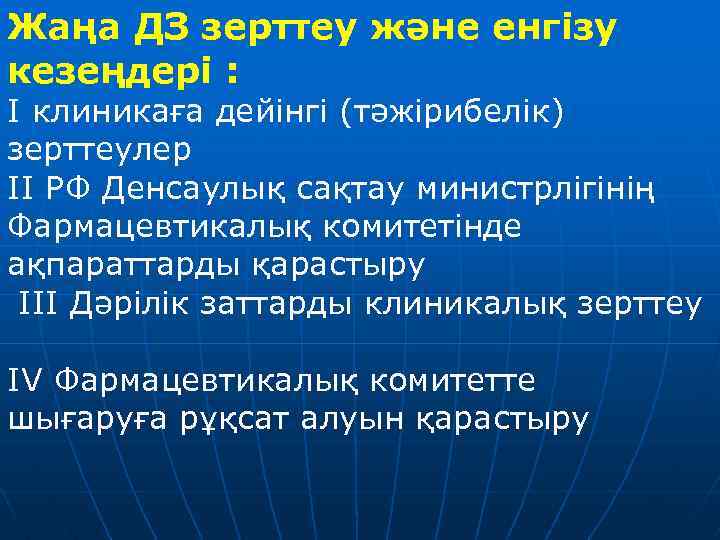 Жаңа ДЗ зерттеу және енгізу кезеңдері :
I клиникаға дейінгі (тәжірибелік) зерттеулер
II РФ Денсаулық сақтау министрлігінің Фармацевтикалық комитетінде ақпараттарды қарастыру
III Дәрілік заттарды клиникалық зерттеу

IV Фармацевтикалық комитетте шығаруға рұқсат алуын қарастыру